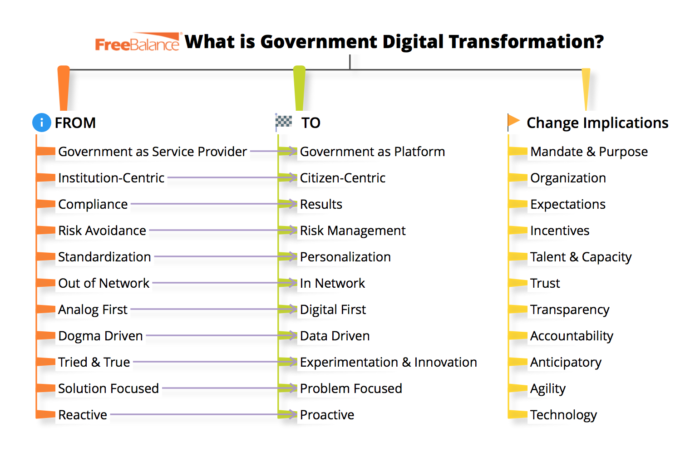 FreeBalance What is Government Digital Transformation?

FROM
Government as Service Provider
Institution-Centric
Compliance
Risk Avoidance
Standardization
Out of Network
Analog First
Dogma Driven
Tried & True
Solution Focused
Reactive

TO
Government as Platform
Citizen-Centric
Results
Risk Management
Personalization
In Network
Digital First
Data Driven
Experimentation & Innovation
Problem Focused
Proactive

Change Implications
Mandate & Purpose
Organization
Expectations
Incentives
Talent & Capacity
Trust
Transparency
Accountability
Anticipatory
Agility
Technology